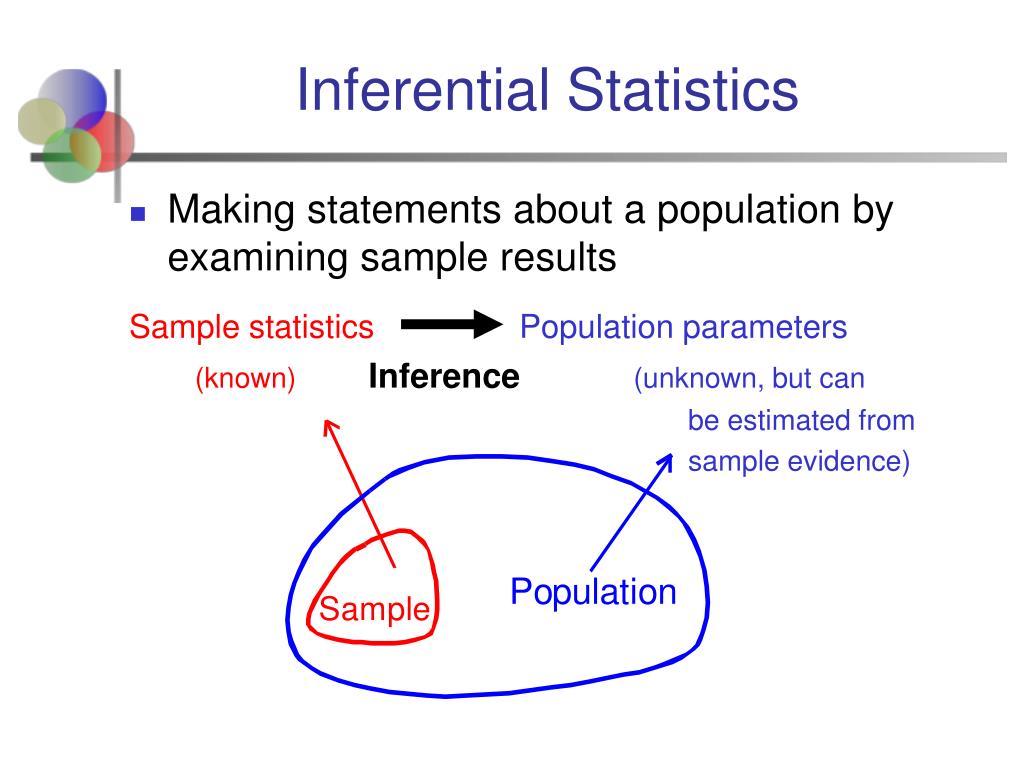 Inferential Statistics

Making statements about a population by examining sample results

Sample statistics Population parameters

(known) Inference (unknown, but can be estimated from sample evidence)

Sample

Population